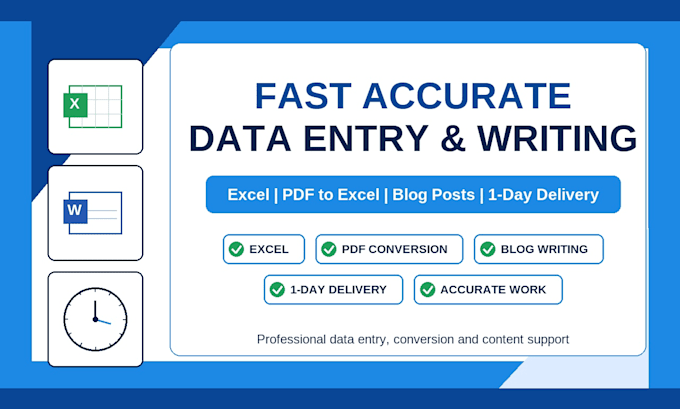 X

W

FAST ACCURATE
DATA ENTRY & WRITING

Excel | PDF to Excel | Blog Posts | 1-Day Delivery

EXCEL
PDF CONVERSION
BLOG WRITING
1-DAY DELIVERY
ACCURATE WORK

Professional data entry, conversion and content support